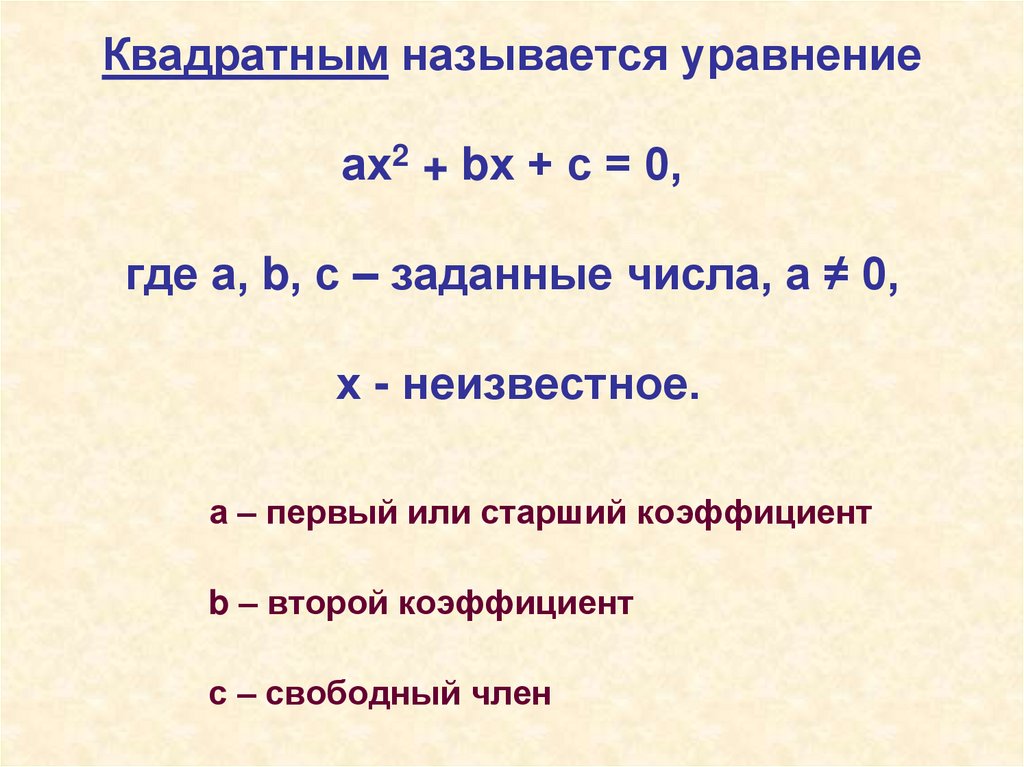 Квадратным называется уравнение

$ax^2 + bx + c = 0$,

где a, b, c – заданные числа, $a \neq 0$,

x - неизвестное.

a – первый или старший коэффициент

b – второй коэффициент

c – свободный член